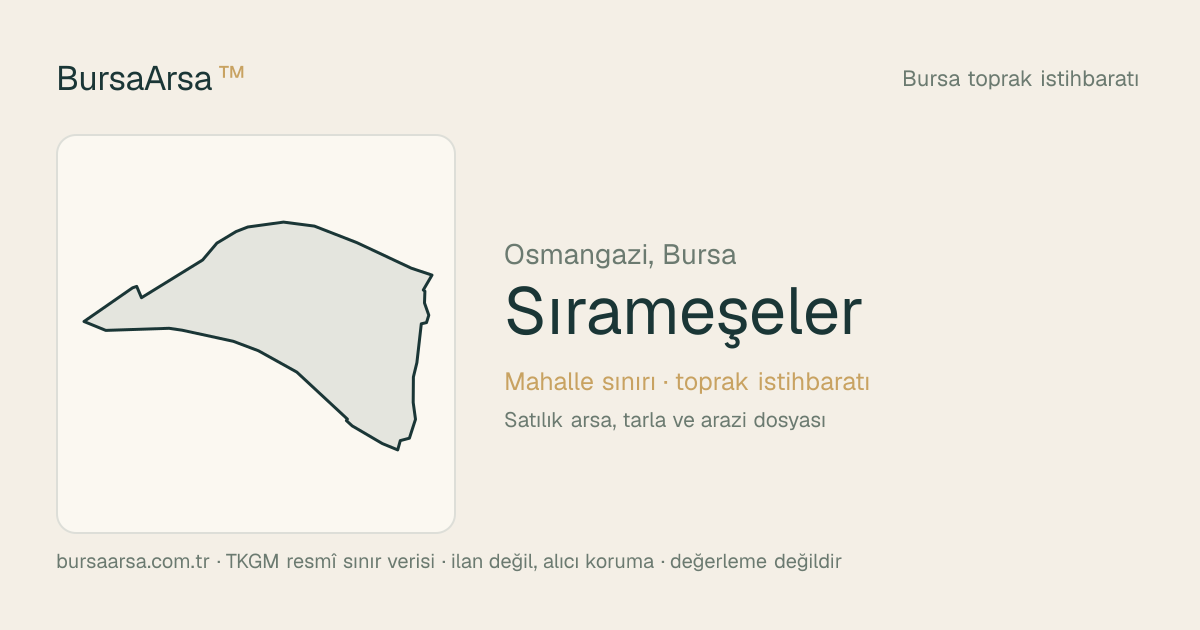 BursaArsa ™

Bursa toprak istihbaratı

Osmangazi, Bursa

Sırameşeler

Mahalle sınırı · toprak istihbaratı

Satılık arsa, tarla ve arazi dosyası

bursaarsa.com.tr · TKGM resmî sınır verisi · ilan değil, alıcı koruma · değerleme değildir